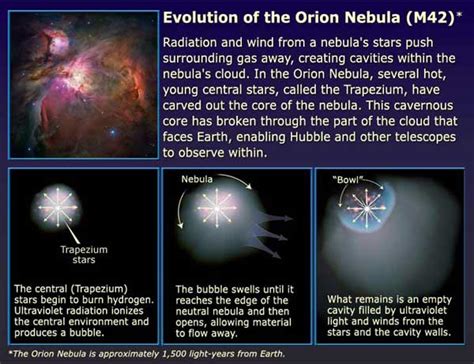 Evolution of the Orion Nebula (M42)*

Radiation and wind from a nebula's stars push surrounding gas away, creating cavities within the nebula's cloud. In the Orion Nebula, several hot, young central stars, called the Trapezium, have carved out the core of the nebula. This cavernous core has broken through the part of the cloud that faces Earth, enabling Hubble and other telescopes to observe within.

Trapezium stars

The central (Trapezium) stars begin to burn hydrogen. Ultraviolet radiation ionizes the central environment and produces a bubble.

Nebula

The bubble swells until it reaches the edge of the neutral nebula and then opens, allowing material to flow away.

"Bowl"

What remains is an empty cavity filled by ultraviolet light and winds from the stars and the cavity walls.

*The Orion Nebula is approximately 1,500 light-years from Earth.